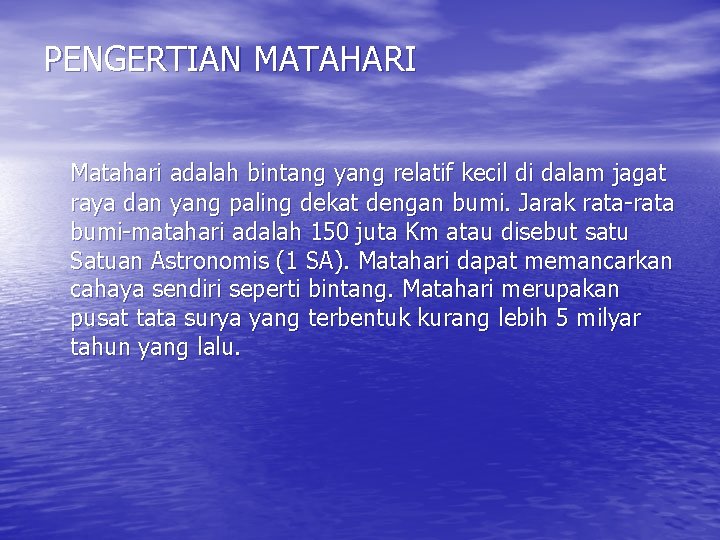 PENGERTIAN MATAHARI

Matahari adalah bintang yang relatif kecil di dalam jagat raya dan yang paling dekat dengan bumi. Jarak rata-rata bumi-matahari adalah 150 juta Km atau disebut satu Satuan Astronomis (1 SA). Matahari dapat memancarkan cahaya sendiri seperti bintang. Matahari merupakan pusat tata surya yang terbentuk kurang lebih 5 milyar tahun yang lalu.